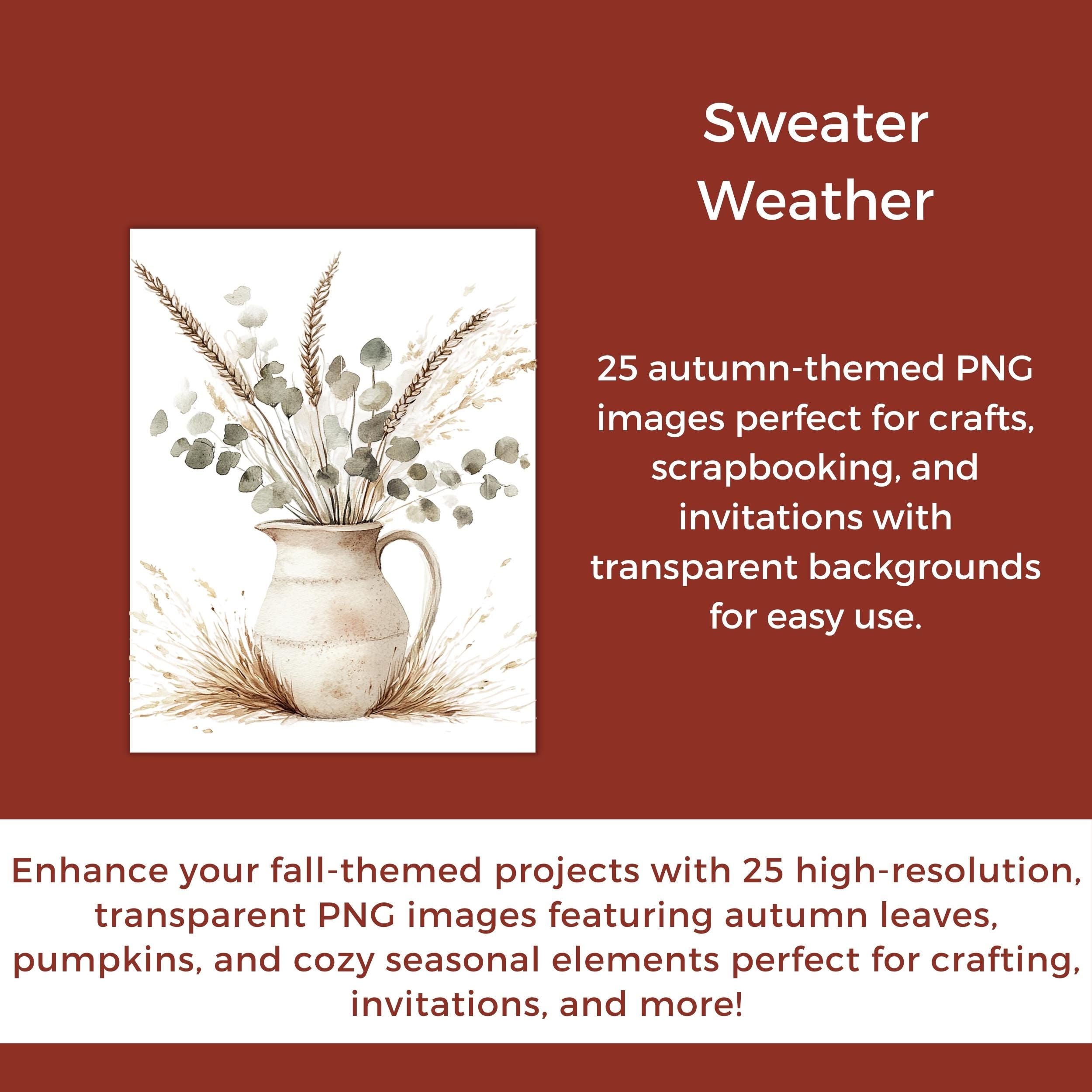 Sweater Weather

25 autumn-themed PNG images perfect for crafts, scrapbooking, and invitations with transparent backgrounds for easy use.

Enhance your fall-themed projects with 25 high-resolution, transparent PNG images featuring autumn leaves, pumpkins, and cozy seasonal elements perfect for crafting, invitations, and more!